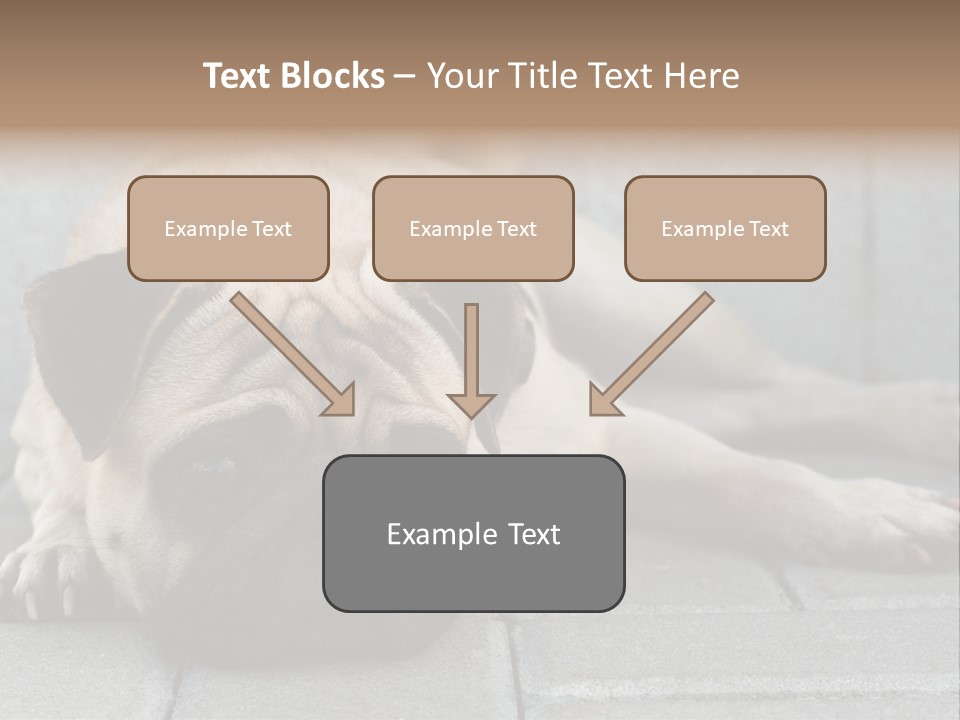 Text Blocks – Your Title Text Here

Example Text

Example Text

Example Text

Example Text